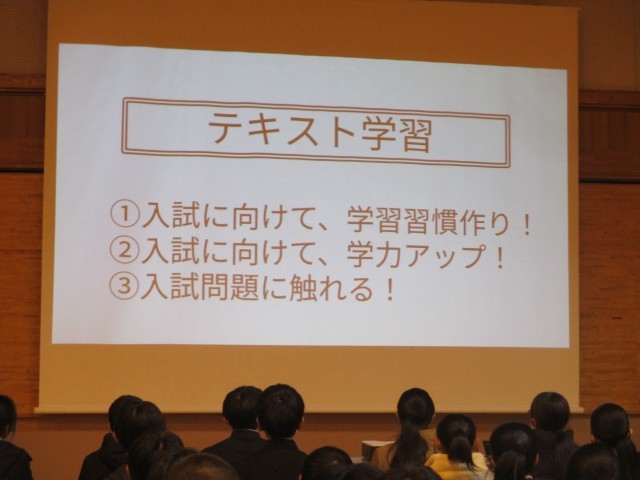 テキスト学習

①入試に向けて、学習習慣作り！
②入試に向けて、学力アップ！
③入試問題に触れる！